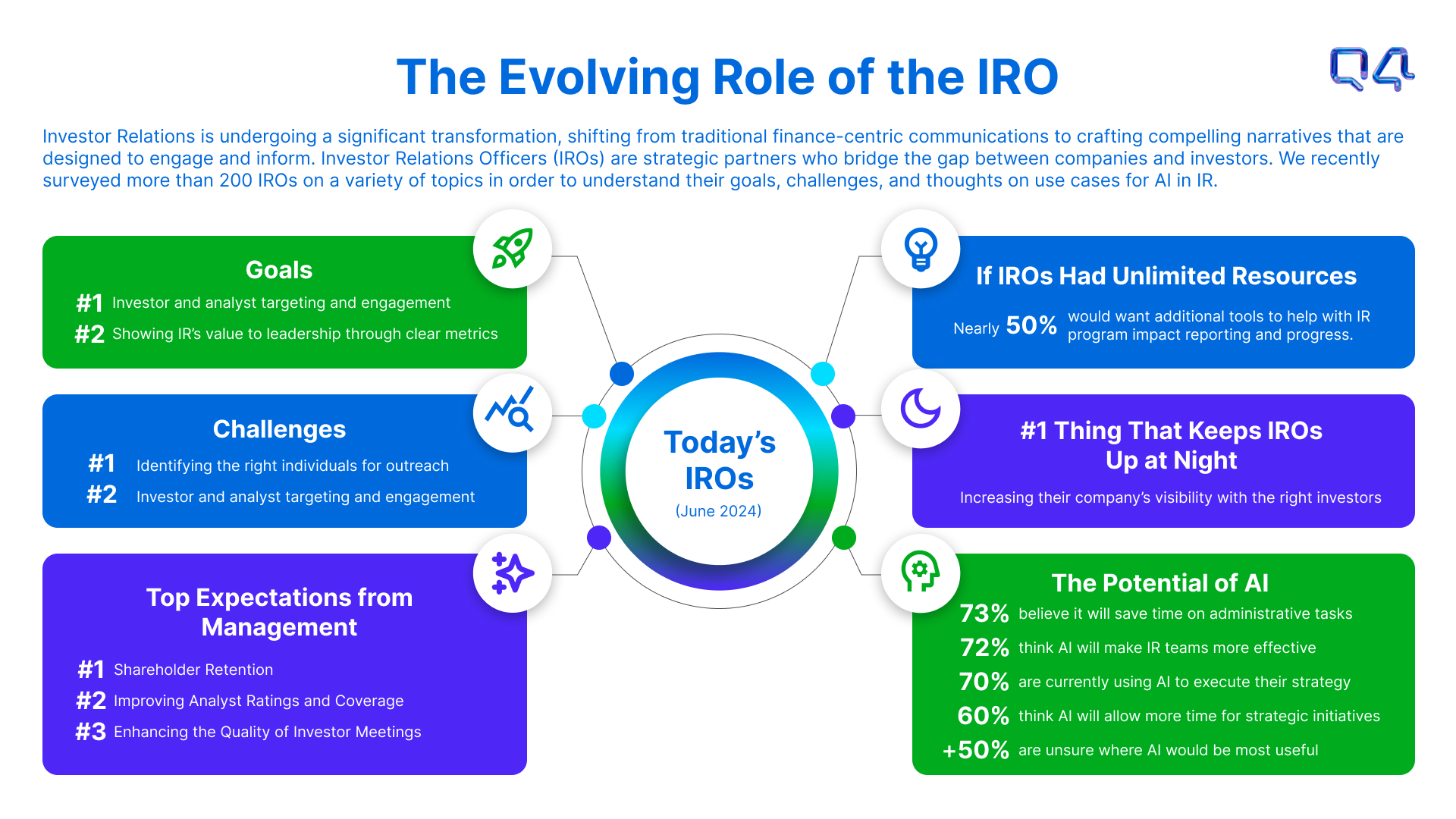 The Evolving Role of the IRO

Q4

Investor Relations is undergoing a significant transformation, shifting from traditional finance-centric communications to crafting compelling narratives that are designed to engage and inform. Investor Relations Officers (IROs) are strategic partners who bridge the gap between companies and investors. We recently surveyed more than 200 IROs on a variety of topics in order to understand their goals, challenges, and thoughts on use cases for AI in IR.

Goals

#1 Investor and analyst targeting and engagement

#2 Showing IR's value to leadership through clear metrics

Challenges

#1 Identifying the right individuals for outreach

#2 Investor and analyst targeting and engagement

Top Expectations from Management

#1 Shareholder Retention

#2 Improving Analyst Ratings and Coverage

#3 Enhancing the Quality of Investor Meetings

Today's IROs (June 2024)

If IROs Had Unlimited Resources

Nearly 50% would want additional tools to help with IR program impact reporting and progress.

#1 Thing That Keeps IROs Up at Night

Increasing their company's visibility with the right investors

The Potential of AI

73% believe it will save time on administrative tasks

72% think AI will make IR teams more effective

70% are currently using AI to execute their strategy

60% think AI will allow more time for strategic initiatives

+50% are unsure where AI would be most useful